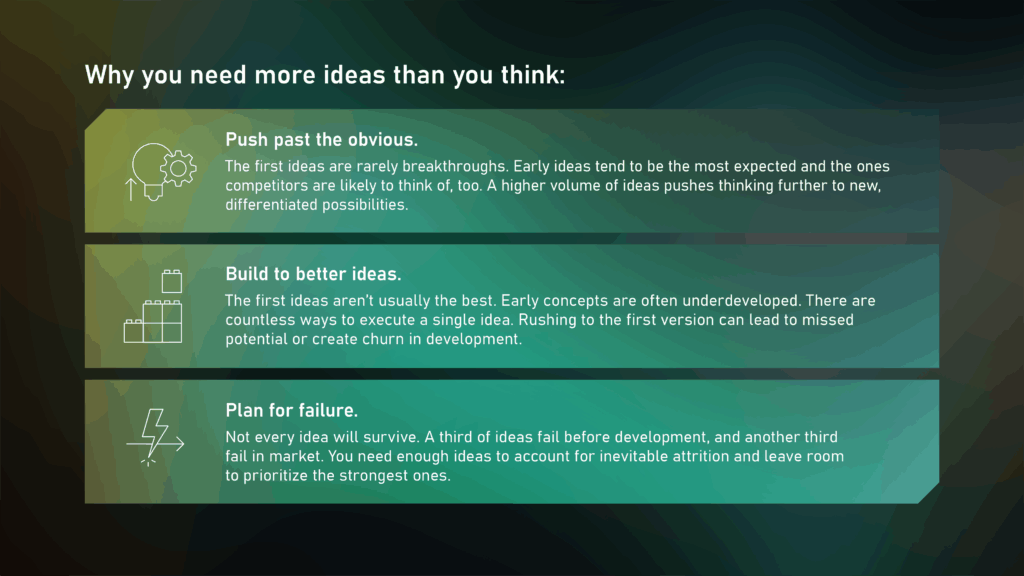 Why you need more ideas than you think:

Push past the obvious.

The first ideas are rarely breakthroughs. Early ideas tend to be the most expected and the ones competitors are likely to think of, too. A higher volume of ideas pushes thinking further to new, differentiated possibilities.

Build to better ideas.

The first ideas aren't usually the best. Early concepts are often underdeveloped. There are countless ways to execute a single idea. Rushing to the first version can lead to missed potential or create churn in development.

Plan for failure.

Not every idea will survive. A third of ideas fail before development, and another third fail in market. You need enough ideas to account for inevitable attrition and leave room to prioritize the strongest ones.